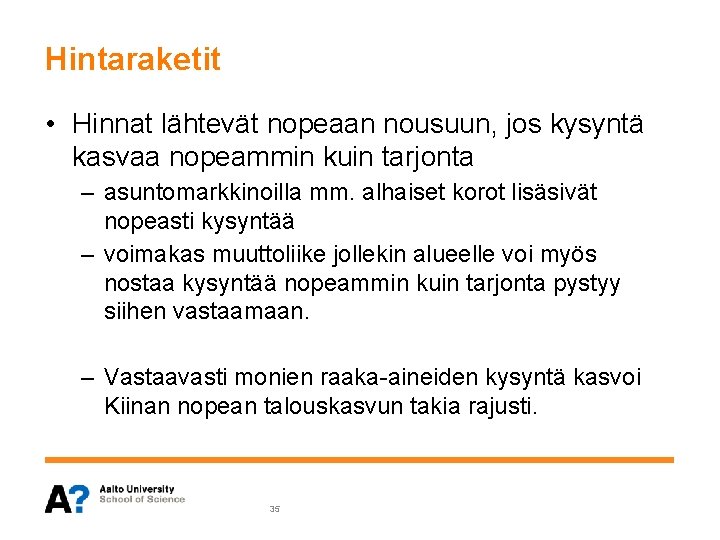 Hintaraketit

• Hinnat lähtevät nopeaan nousuun, jos kysyntä kasvaa nopeammin kuin tarjonta

– asuntomarkkinoilla mm. alhaiset korot lisäsivät nopeasti kysyntää

– voimakas muuttoliike jollekin alueelle voi myös nostaa kysyntää nopeammin kuin tarjonta pystyy siihen vastaamaan.

– Vastaavasti monien raaka-aineiden kysyntä kasvoi Kiinan nopean talouskasvun takia rajusti.

A?
Aalto University
School of Science

35